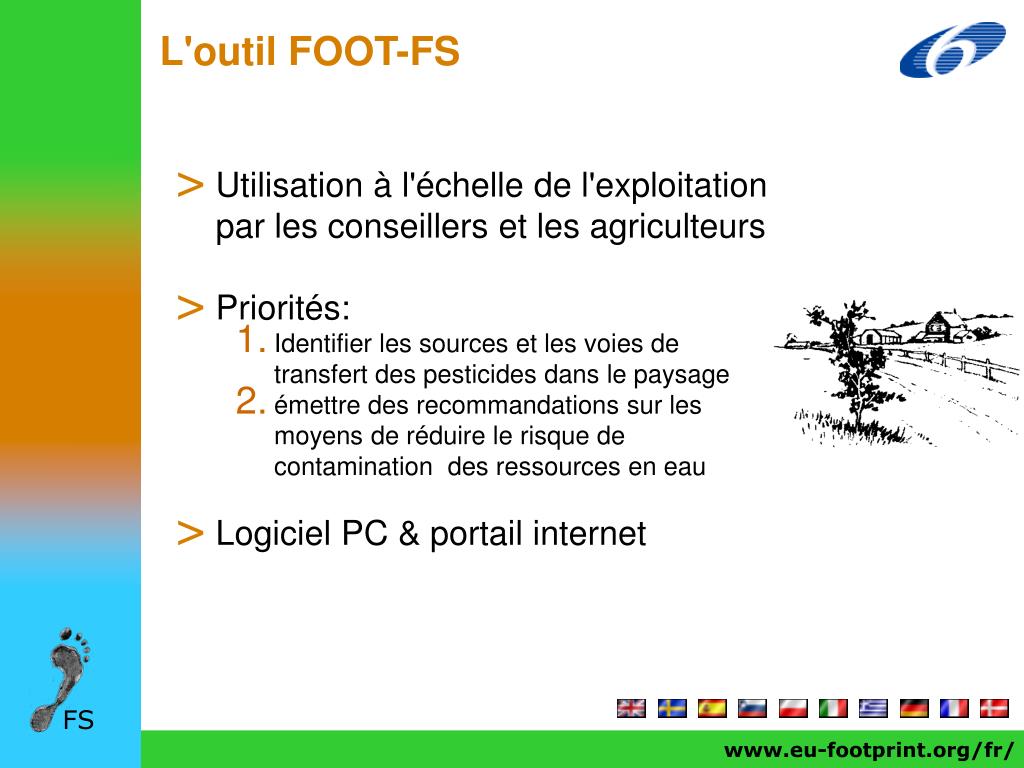 L'outil FOOT-FS

> Utilisation à l'échelle de l'exploitation par les conseillers et les agriculteurs

> Priorités:
1. Identifier les sources et les voies de transfert des pesticides dans le paysage
2. émettre des recommandations sur les moyens de réduire le risque de contamination des ressources en eau

> Logiciel PC & portail internet

FS

www.eu-footprint.org/fr/